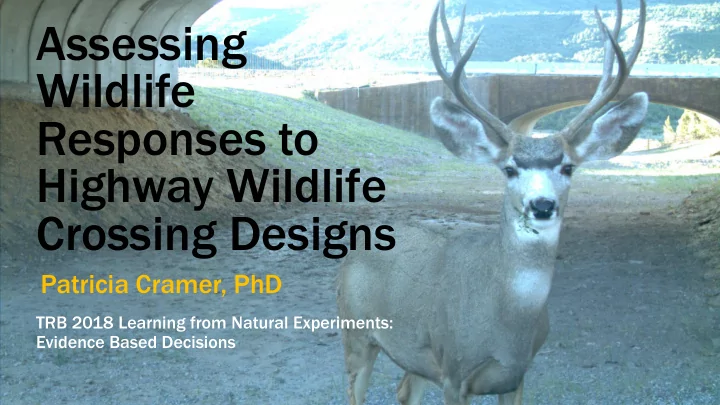 Assessing Wildlife Responses to Highway Wildlife Crossing Designs

Patricia Cramer, PhD

TRB 2018 Learning from Natural Experiments: Evidence Based Decisions